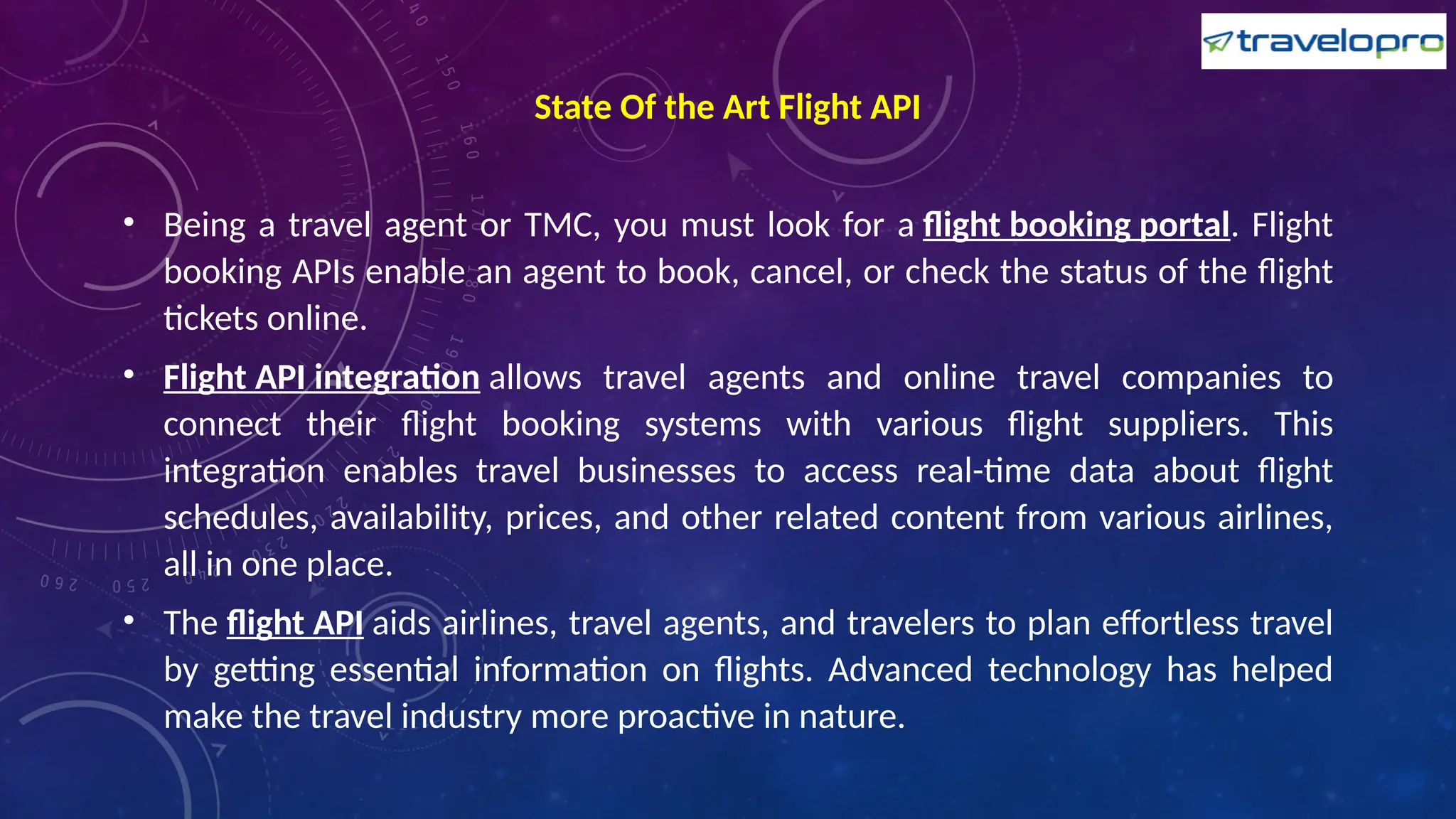 travelopro

State Of the Art Flight API

• Being a travel agent or TMC, you must look for a flight booking portal. Flight booking APIs enable an agent to book, cancel, or check the status of the flight tickets online.

• Flight API integration allows travel agents and online travel companies to connect their flight booking systems with various flight suppliers. This integration enables travel businesses to access real-time data about flight schedules, availability, prices, and other related content from various airlines, all in one place.

• The flight API aids airlines, travel agents, and travelers to plan effortless travel by getting essential information on flights. Advanced technology has helped make the travel industry more proactive in nature.